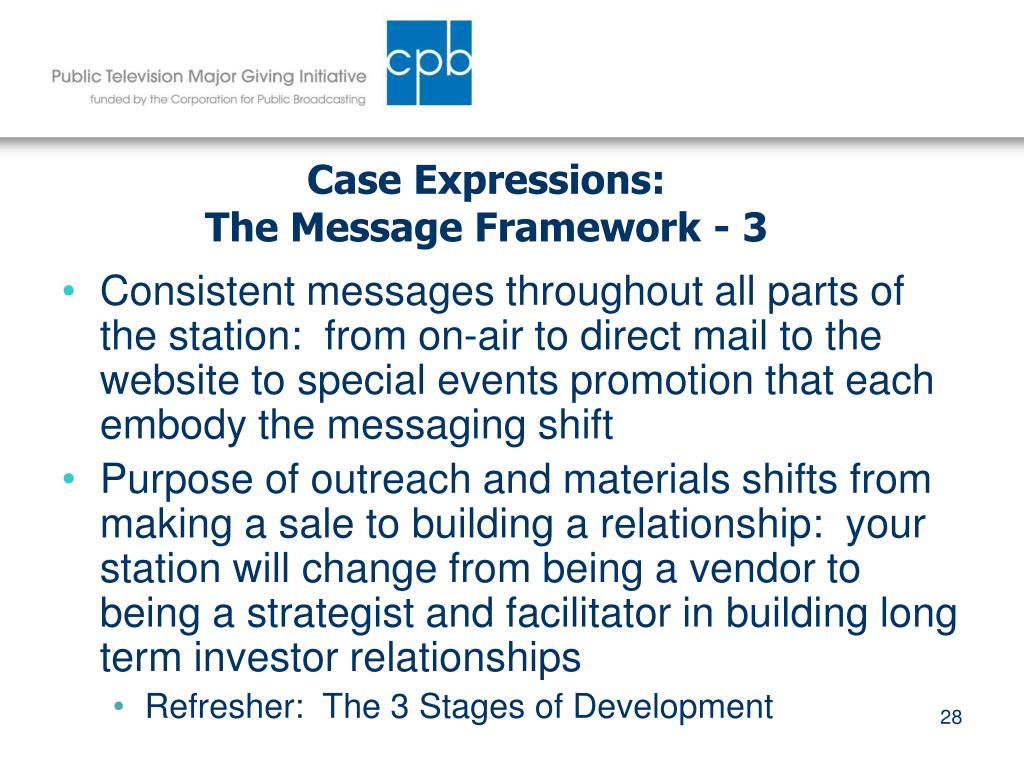 Public Television Major Giving Initiative
funded by the Corporation for Public Broadcasting

cpb

Case Expressions:
The Message Framework - 3

• Consistent messages throughout all parts of the station:  from on-air to direct mail to the website to special events promotion that each embody the messaging shift
• Purpose of outreach and materials shifts from making a sale to building a relationship:  your station will change from being a vendor to being a strategist and facilitator in building long term investor relationships
  • Refresher:  The 3 Stages of Development

28